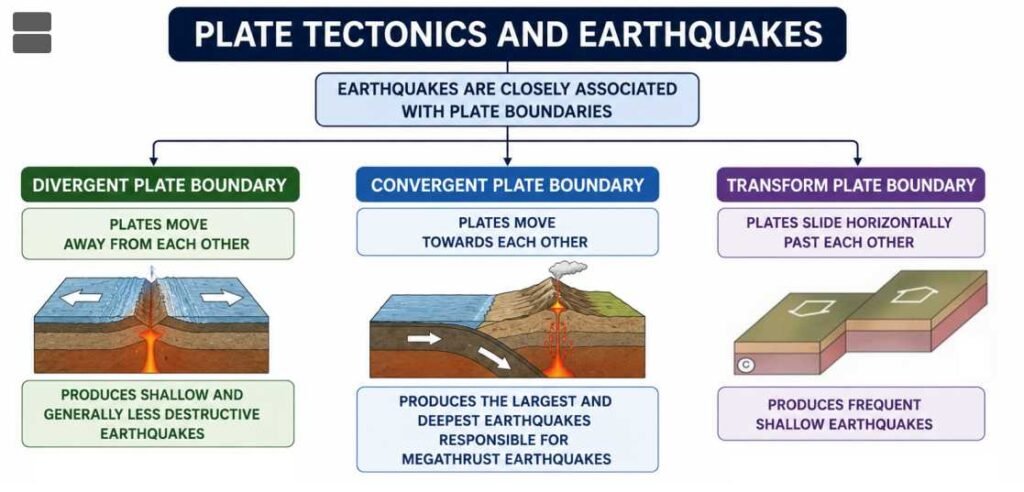 PLATE TECTONICS AND EARTHQUAKES

EARTHQUAKES ARE CLOSELY ASSOCIATED WITH PLATE BOUNDARIES

DIVERGENT PLATE BOUNDARY

PLATES MOVE AWAY FROM EACH OTHER

PRODUCES SHALLOW AND GENERALLY LESS DESTRUCTIVE EARTHQUAKES

CONVERGENT PLATE BOUNDARY

PLATES MOVE TOWARDS EACH OTHER

PRODUCES THE LARGEST AND DEEPEST EARTHQUAKES RESPONSIBLE FOR MEGATHRUST EARTHQUAKES

TRANSFORM PLATE BOUNDARY

PLATES SLIDE HORIZONTALLY PAST EACH OTHER

C

PRODUCES FREQUENT SHALLOW EARTHQUAKES